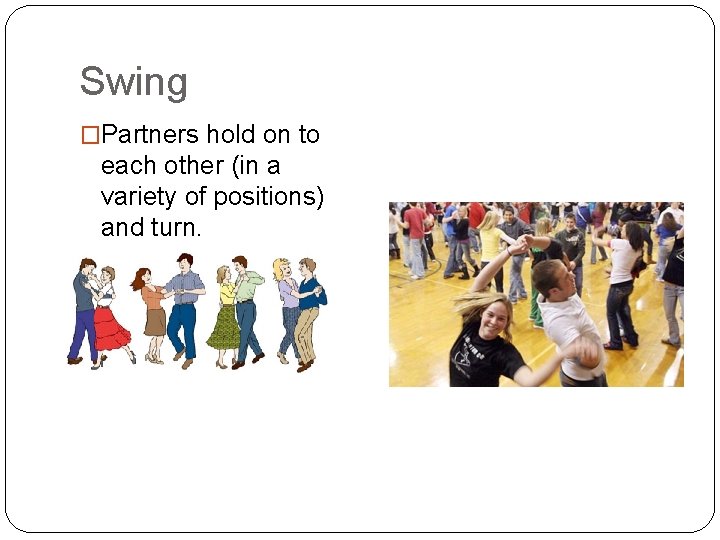 Swing

□Partners hold on to each other (in a variety of positions) and turn.